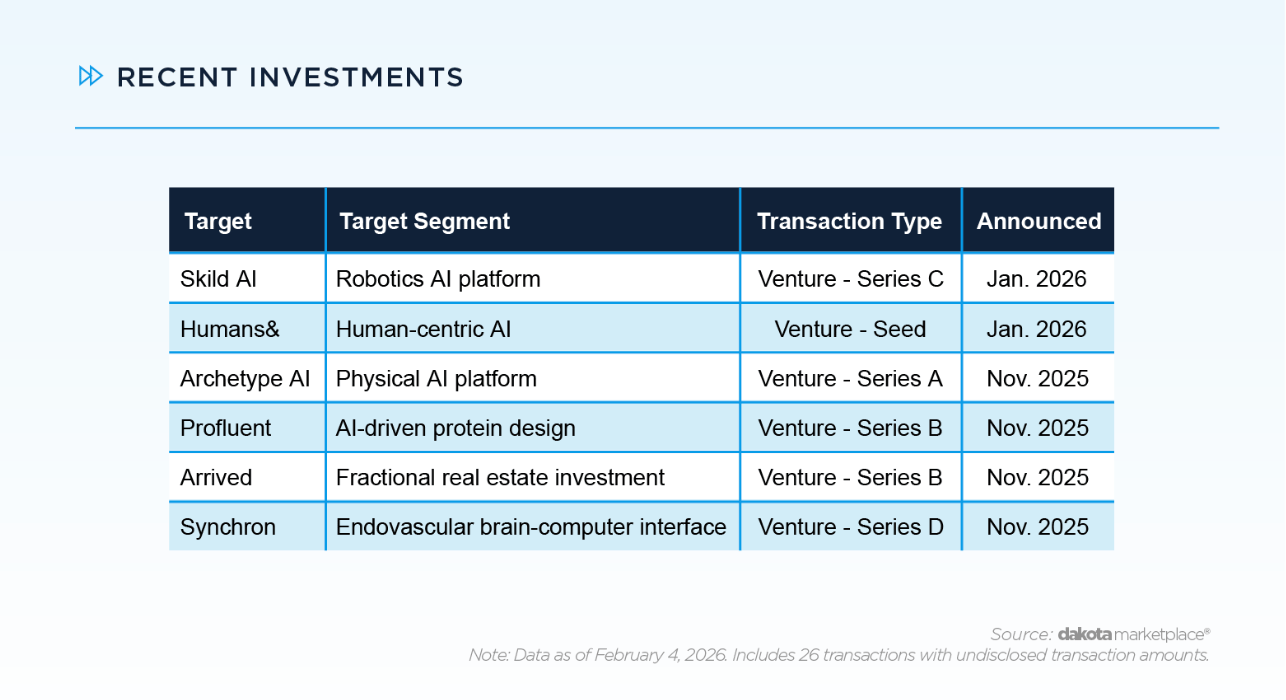 RECENT INVESTMENTS

| Target | Target Segment | Transaction Type | Announced |
|---|---|---|---|
| Skild AI | Robotics AI platform | Venture - Series C | Jan. 2026 |
| Humans& | Human-centric AI | Venture - Seed | Jan. 2026 |
| Archetype AI | Physical AI platform | Venture - Series A | Nov. 2025 |
| Profluent | AI-driven protein design | Venture - Series B | Nov. 2025 |
| Arrived | Fractional real estate investment | Venture - Series B | Nov. 2025 |
| Synchron | Endovascular brain-computer interface | Venture - Series D | Nov. 2025 |

Source: dakota marketplace®
Note: Data as of February 4, 2026. Includes 26 transactions with undisclosed transaction amounts.